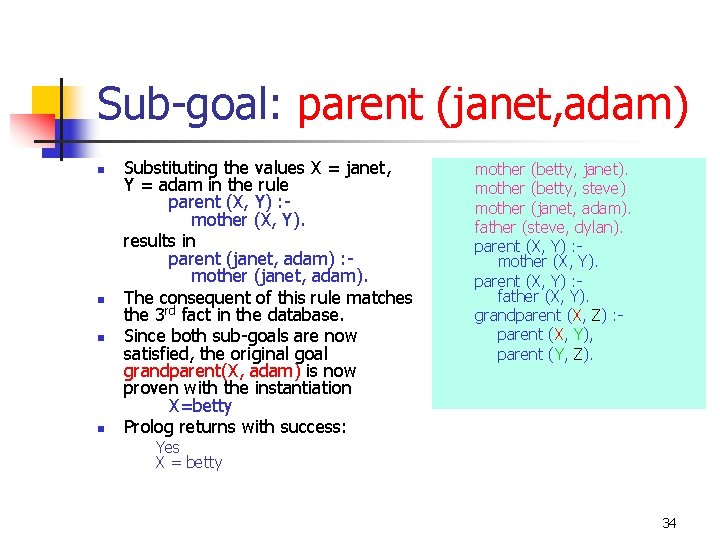 Sub-goal: parent (janet,adam)

- Substituting the values X = janet, Y = adam in the rule
parent (X, Y) :-
mother (X, Y).
results in
parent (janet, adam) :-
mother (janet, adam).
- The consequent of this rule matches the 3$^{rd}$ fact in the database.
- Since both sub-goals are now satisfied, the original goal grandparent(X, adam) is now proven with the instantiation
X=betty
- Prolog returns with success:
Yes
X = betty

mother (betty, janet).
mother (betty, steve)
mother (janet, adam).
father (steve, dylan).
parent (X, Y) :-
mother (X, Y).
parent (X, Y) :-
father (X, Y).
grandparent (X, Z) :-
parent (X, Y),
parent (Y, Z).

34